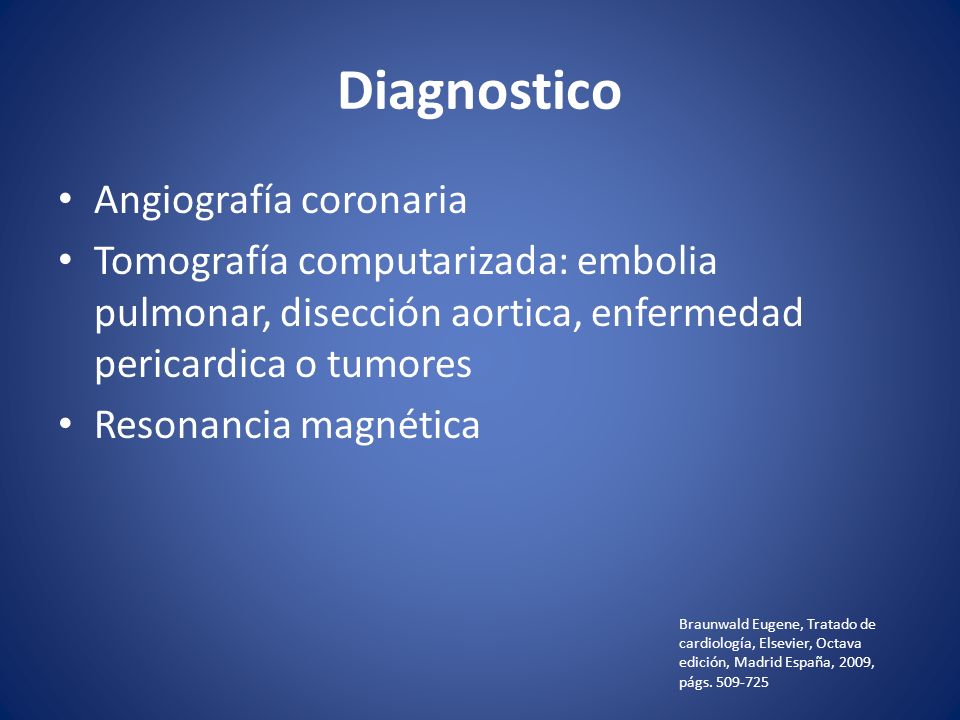 Diagnostico

• Angiografía coronaria
• Tomografía computarizada: embolia pulmonar, disección aortica, enfermedad pericardica o tumores
• Resonancia magnética

Braunwald Eugene, Tratado de cardiología, Elsevier, Octava edición, Madrid España, 2009, págs. 509-725